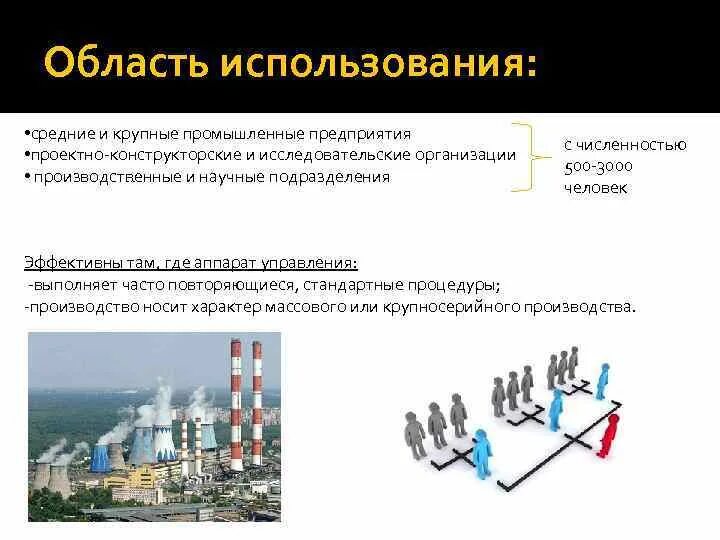 Область использования:

•средние и крупные промышленные предприятия
•проектно-конструкторские и исследовательские организации
• производственные и научные подразделения

с численностью 500-3000 человек

Эффективны там, где аппарат управления:
-выполняет часто повторяющиеся, стандартные процедуры;
-производство носит характер массового или крупносерийного производства.